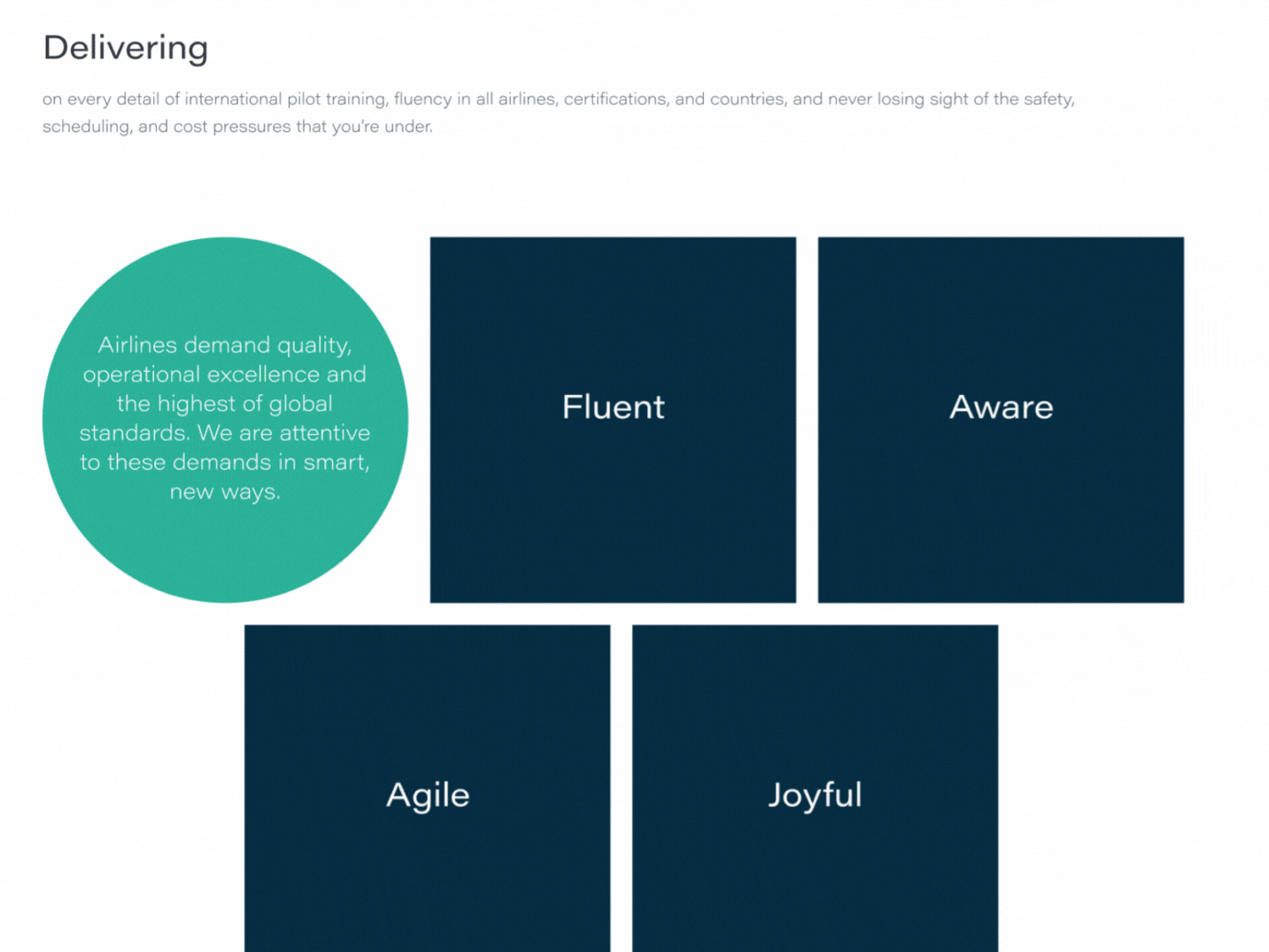 Delivering

on every detail of international pilot training, fluency in all airlines, certifications, and countries, and never losing sight of the safety, scheduling, and cost pressures that you're under.

Airlines demand quality, operational excellence and the highest of global standards. We are attentive to these demands in smart, new ways.

Fluent

Aware

Agile

Joyful